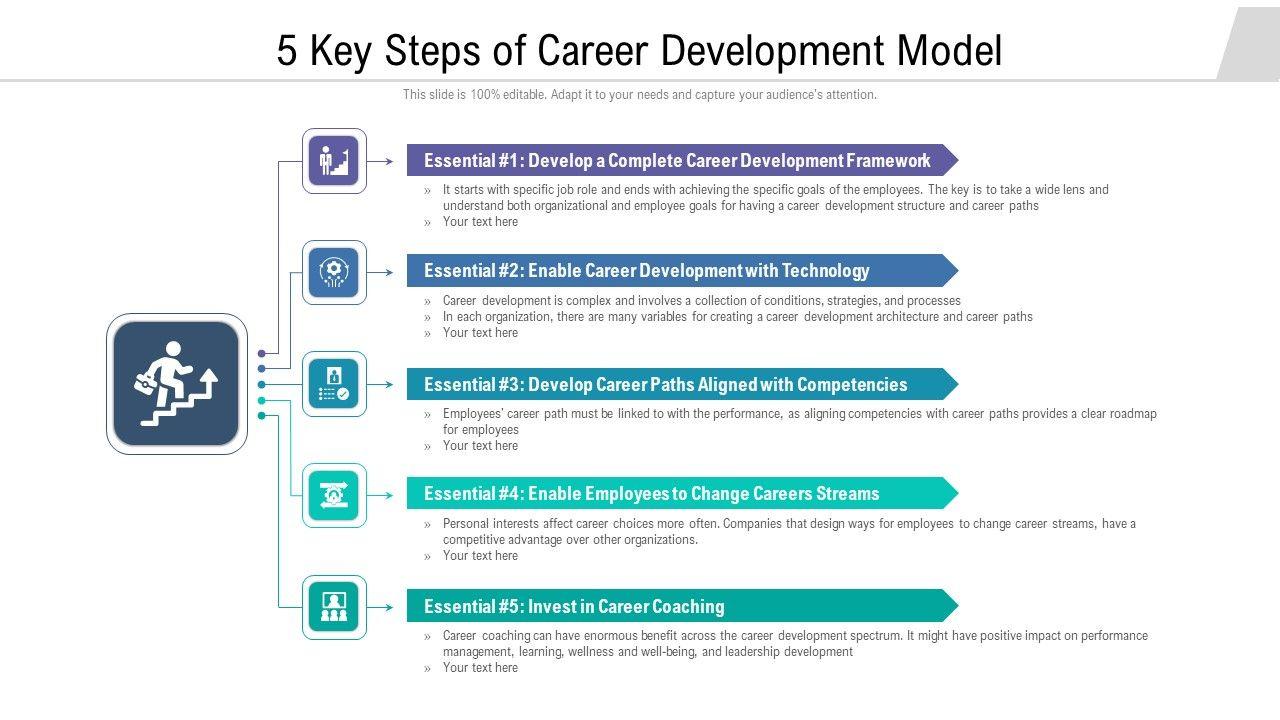 5 Key Steps of Career Development Model

This slide is 100% editable. Adapt it to your needs and capture your audience's attention.

Essential #1: Develop a Complete Career Development Framework

» It starts with specific job role and ends with achieving the specific goals of the employees. The key is to take a wide lens and understand both organizational and employee goals for having a career development structure and career paths
» Your text here

Essential #2: Enable Career Development with Technology

» Career development is complex and involves a collection of conditions, strategies, and processes
» In each organization, there are many variables for creating a career development architecture and career paths
» Your text here

Essential #3: Develop Career Paths Aligned with Competencies

» Employees' career path must be linked to with the performance, as aligning competencies with career paths provides a clear roadmap for employees
» Your text here

Essential #4: Enable Employees to Change Careers Streams

» Personal interests affect career choices more often. Companies that design ways for employees to change career streams, have a competitive advantage over other organizations.
» Your text here

Essential #5: Invest in Career Coaching

» Career coaching can have enormous benefit across the career development spectrum. It might have positive impact on performance management, learning, wellness and well-being, and leadership development
» Your text here